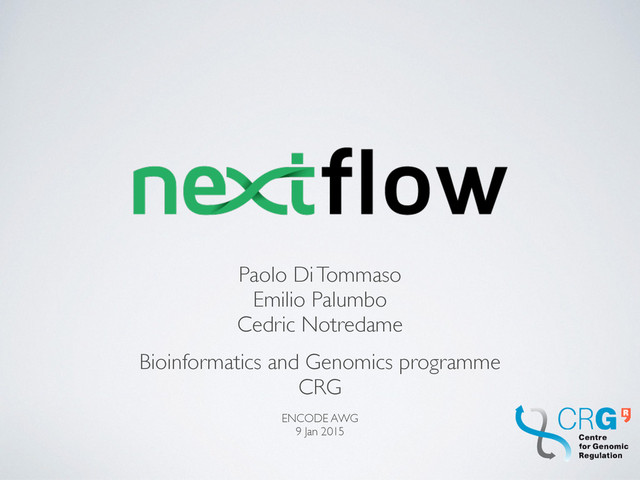 nextflow

Paolo Di Tommaso
Emilio Palumbo
Cedric Notredame

Bioinformatics and Genomics programme
CRG

ENCODE AWG
9 Jan 2015

CRG
Centre for Genomic Regulation